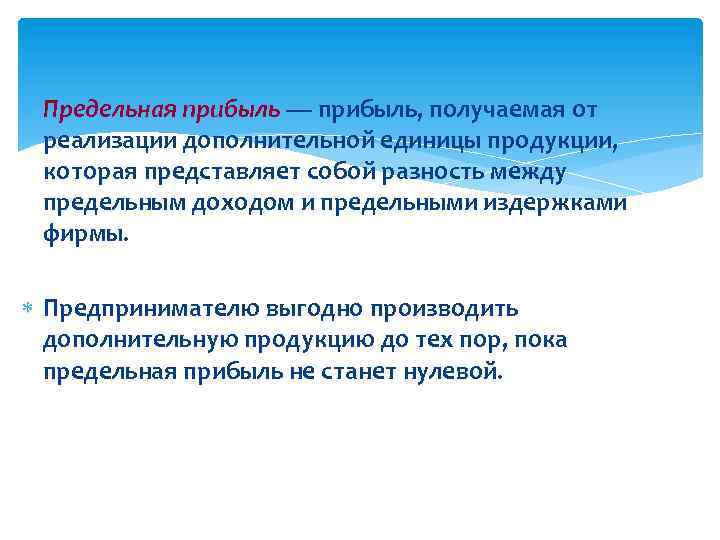 Предельная прибыль — прибыль, получаемая от реализации дополнительной единицы продукции, которая представляет собой разность между предельным доходом и предельными издержками фирмы.

Предпринимателю выгодно производить дополнительную продукцию до тех пор, пока предельная прибыль не станет нулевой.